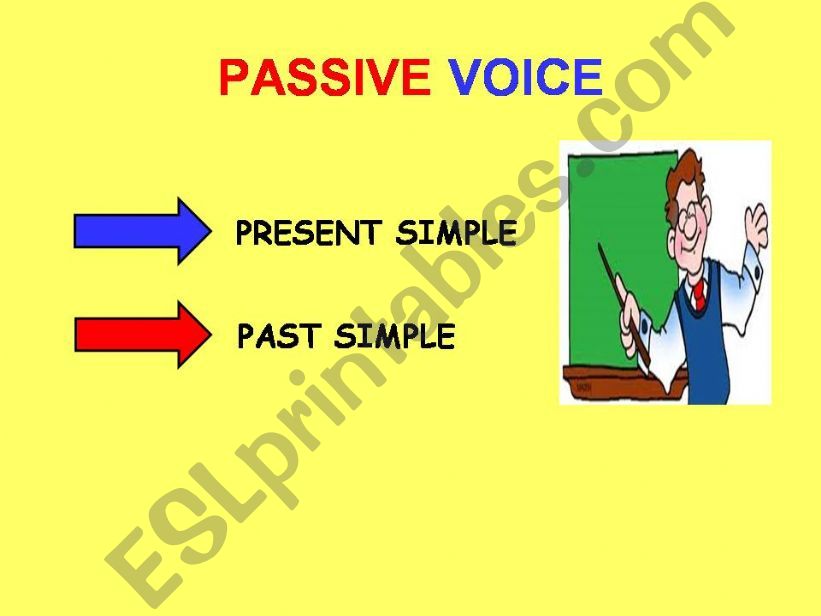 PASSIVE VOICE

PRESENT SIMPLE

PAST SIMPLE

ESLprintables.com